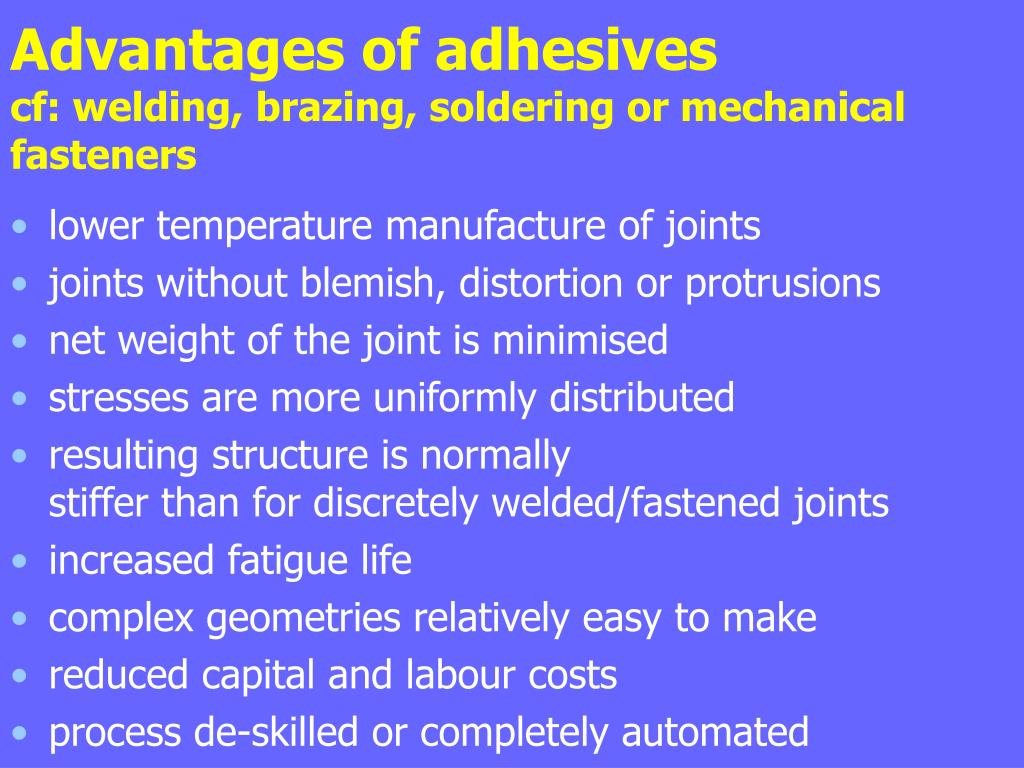 Advantages of adhesives
cf: welding, brazing, soldering or mechanical fasteners

• lower temperature manufacture of joints
• joints without blemish, distortion or protrusions
• net weight of the joint is minimised
• stresses are more uniformly distributed
• resulting structure is normally stiffer than for discretely welded/fastened joints
• increased fatigue life
• complex geometries relatively easy to make
• reduced capital and labour costs
• process de-skilled or completely automated